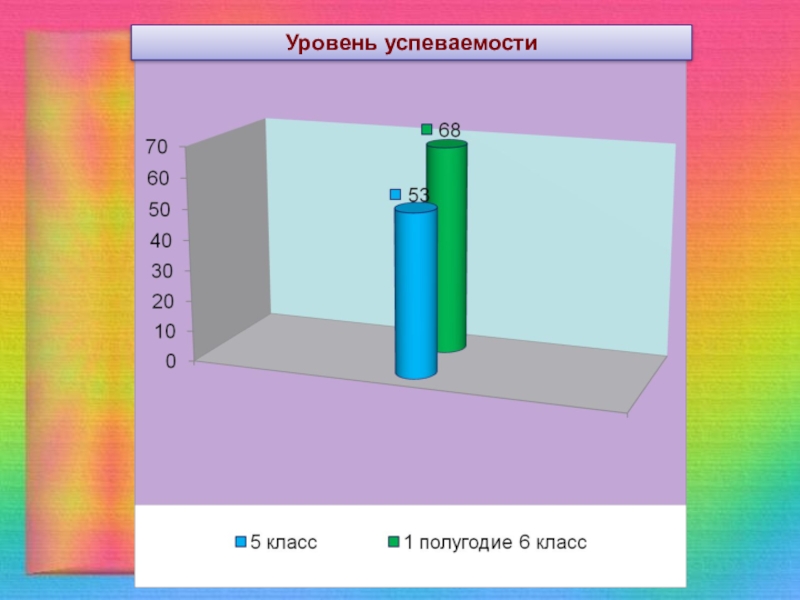 Уровень успеваемости

70
60
50
40
30
20
10
0

68
53

5 класс
1 полугодие 6 класс